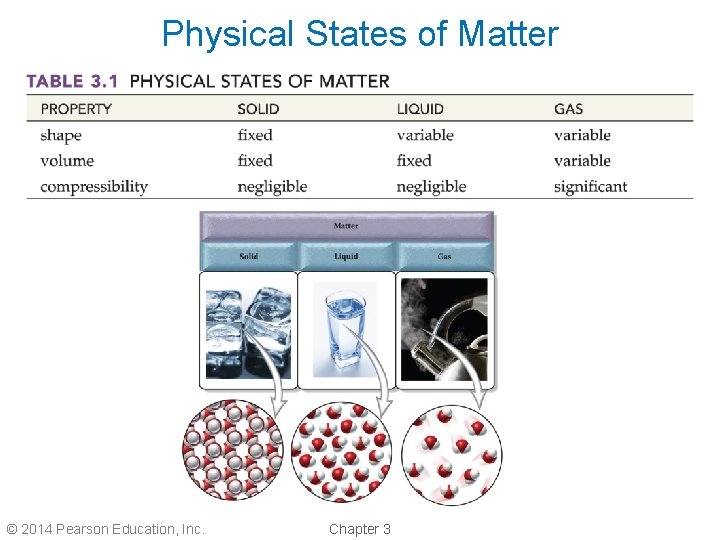 Physical States of Matter

TABLE 3.1 PHYSICAL STATES OF MATTER

| PROPERTY | SOLID | LIQUID | GAS |
|---|---|---|---|
| shape | fixed | variable | variable |
| volume | fixed | fixed | variable |
| compressibility | negligible | negligible | significant |

Matter

Solid

Liquid

Gas

© 2014 Pearson Education, Inc.

Chapter 3